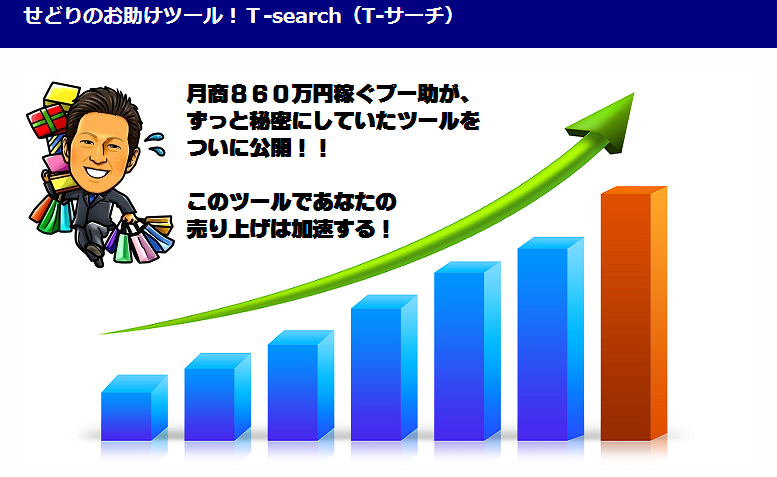 せどりのお助けツール！T-search（T-サーチ）

月商８６０万円稼ぐプー助が、ずっと秘密にしていたツールをついに公開！！

このツールであなたの売り上げは加速する！